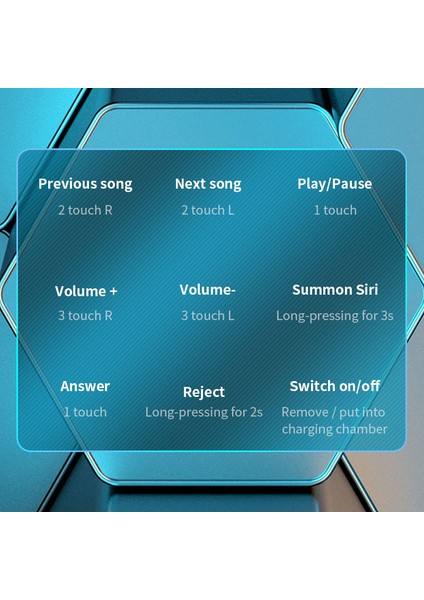 Previous song
2 touch R

Next song
2 touch L

Play/Pause
1 touch

Volume +
3 touch R

Volume-
3 touch L

Summon Siri
Long-pressing for 3s

Answer
1 touch

Reject
Long-pressing for 2s

Switch on/off
Remove / put into charging chamber